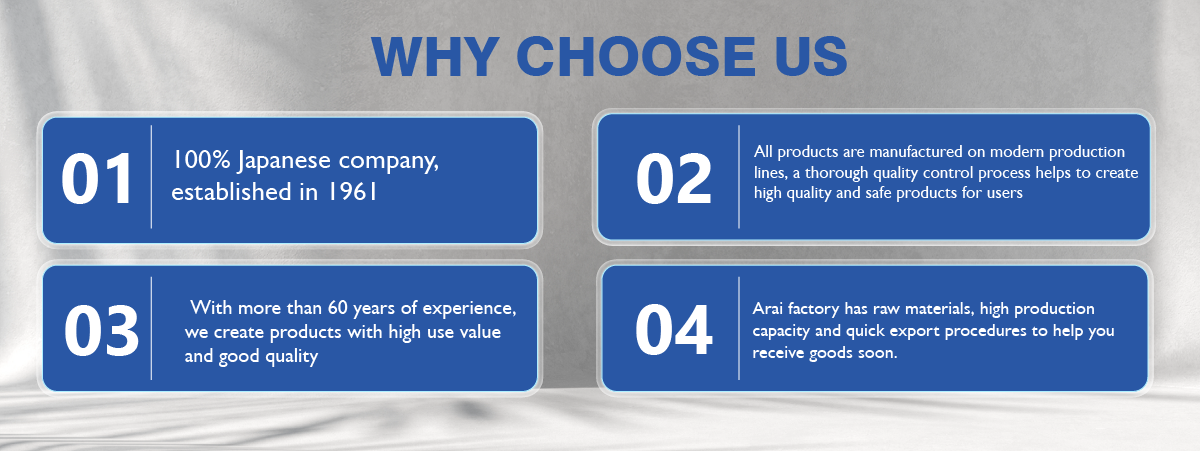 WHY CHOOSE US

01

100% Japanese company, established in 1961

02

All products are manufactured on modern production lines, a thorough quality control process helps to create high quality and safe products for users

03

With more than 60 years of experience, we create products with high use value and good quality

04

Arai factory has raw materials, high production capacity and quick export procedures to help you receive goods soon.